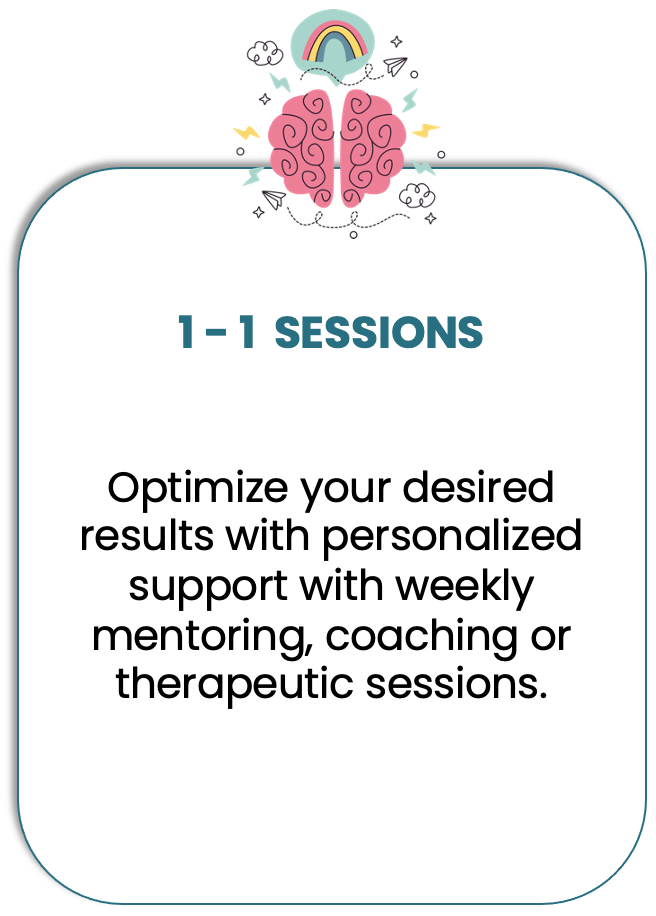 1 - 1 SESSIONS

Optimize your desired results with personalized support with weekly mentoring, coaching or therapeutic sessions.